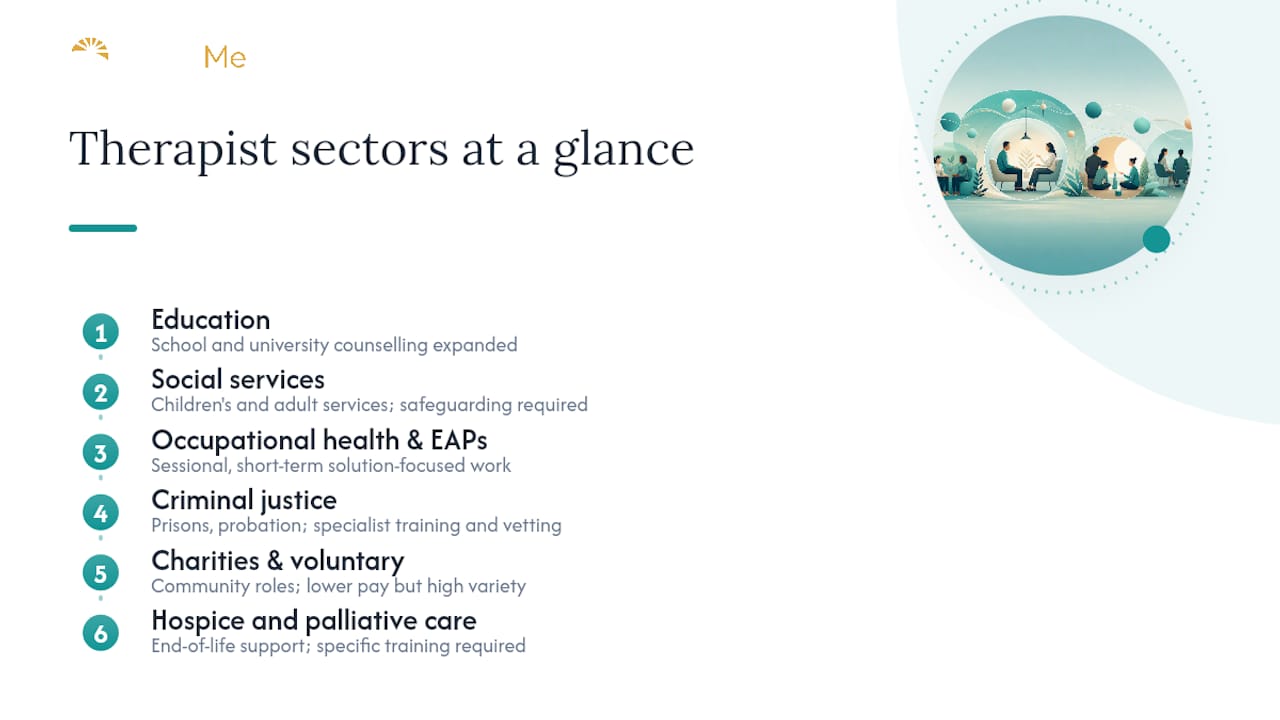 Me

Therapist sectors at a glance

1
Education
School and university counselling expanded

2
Social services
Children's and adult services; safeguarding required

3
Occupational health & EAPs
Sessional, short-term solution-focused work

4
Criminal justice
Prisons, probation; specialist training and vetting

5
Charities & voluntary
Community roles; lower pay but high variety

6
Hospice and palliative care
End-of-life support; specific training required